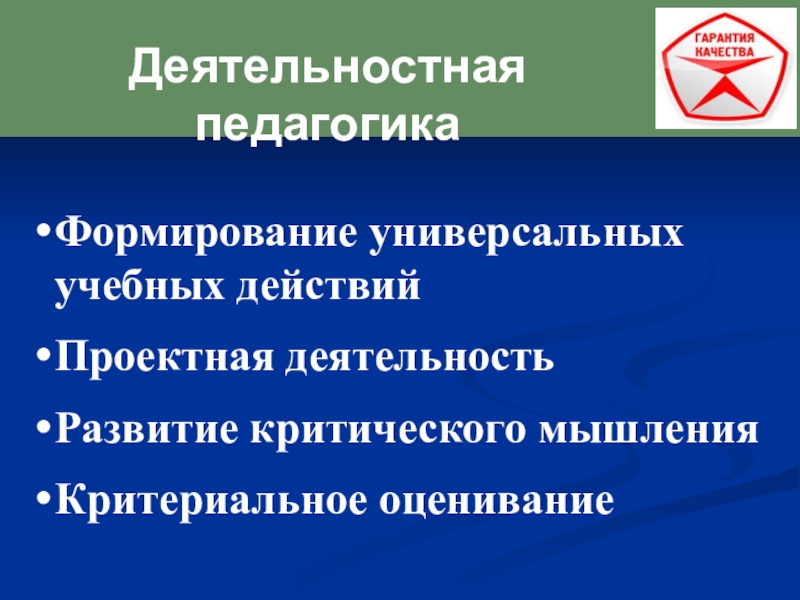 Деятельностная педагогика

ГАРАНТИЯ КАЧЕСТВА

•Формирование универсальных учебных действий

•Проектная деятельность

•Развитие критического мышления

•Критериальное оценивание